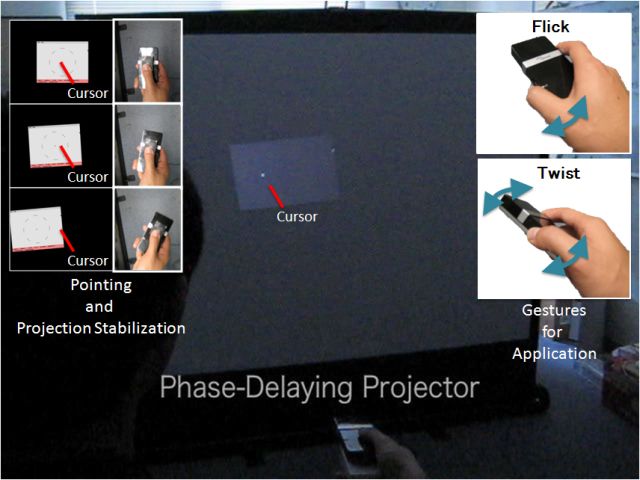 Cursor

Cursor

Cursor

Pointing and Projection Stabilization

Cursor

Flick

Twist

Gestures for Application

Phase-Delaying Projector